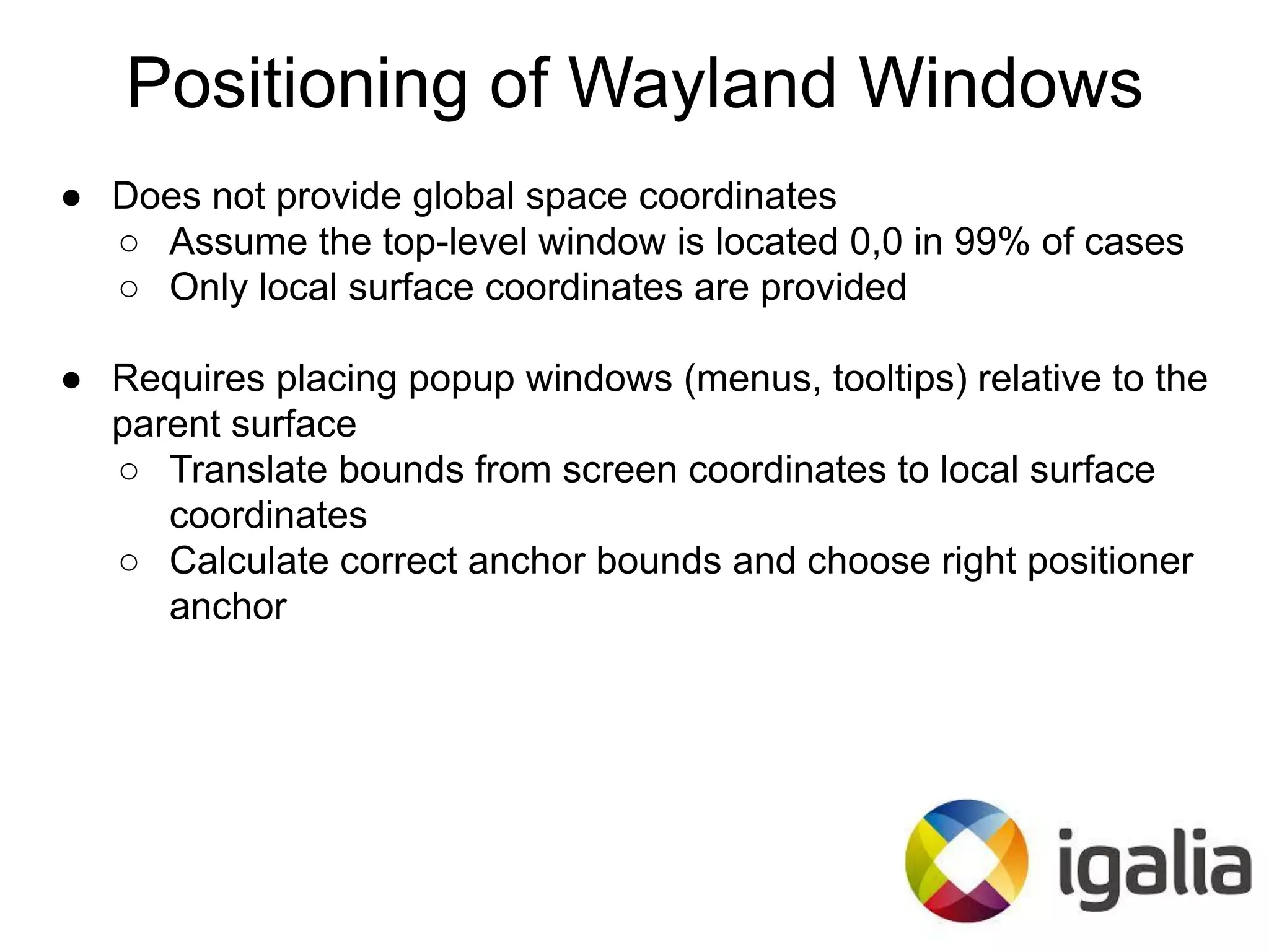 Positioning of Wayland Windows

● Does not provide global space coordinates
  ○ Assume the top-level window is located 0,0 in 99% of cases
  ○ Only local surface coordinates are provided

● Requires placing popup windows (menus, tooltips) relative to the parent surface
  ○ Translate bounds from screen coordinates to local surface coordinates
  ○ Calculate correct anchor bounds and choose right positioner anchor

igalia